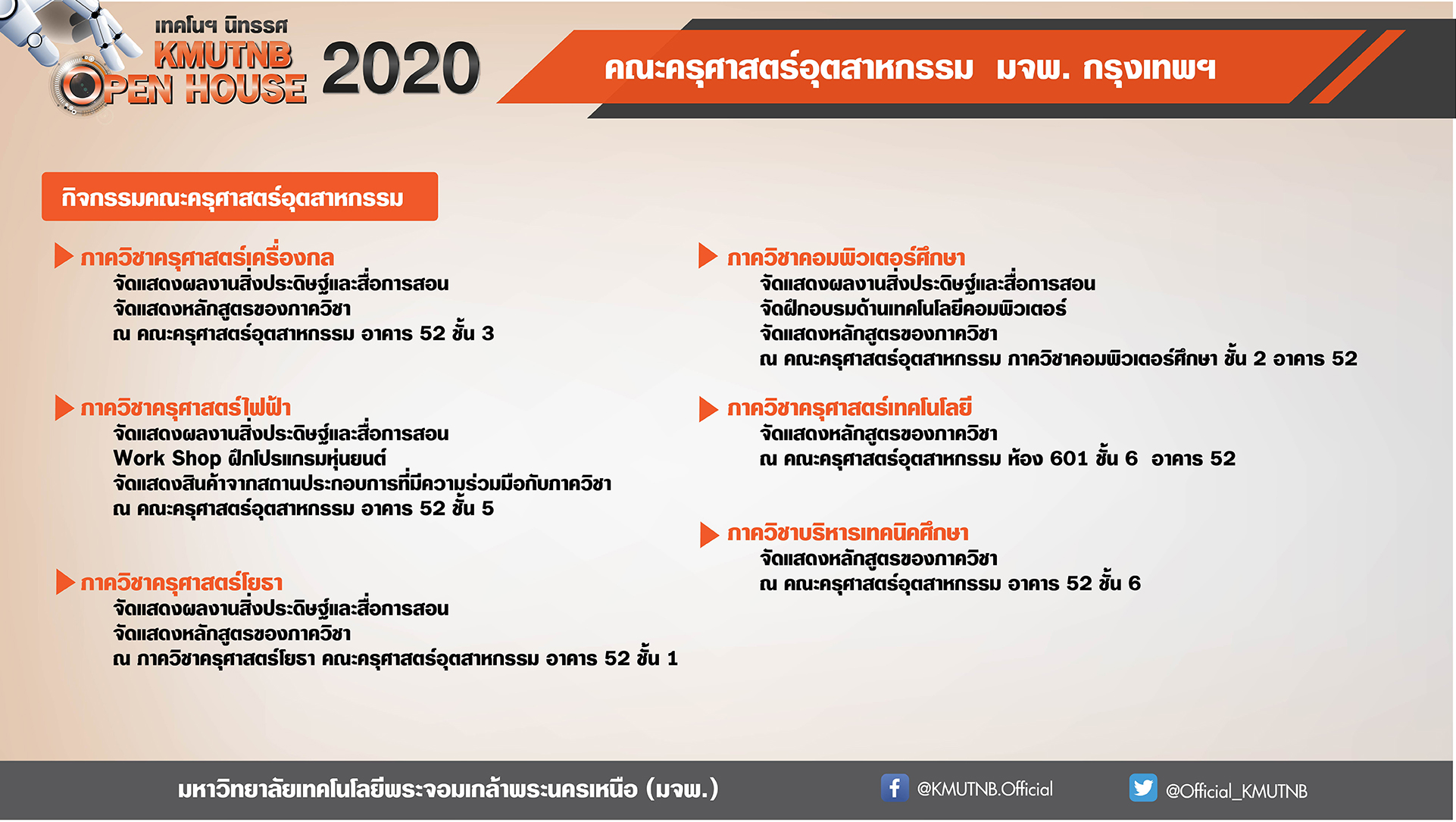 เทคโนฯ นิทรรศ
KMUTNB
OPEN HOUSE 2020

คณะครุศาสตร์อุตสาหกรรม มจพ. กรุงเทพฯ

กิจกรรมคณะครุศาสตร์อุตสาหกรรม

ภาควิชาครุศาสตร์เครื่องกล
จัดแสดงผลงานสิ่งประดิษฐ์และสื่อการสอน
จัดแสดงหลักสูตรของภาควิชา
ณ คณะครุศาสตร์อุตสาหกรรม อาคาร 52 ชั้น 3

ภาควิชาครุศาสตร์ไฟฟ้า
จัดแสดงผลงานสิ่งประดิษฐ์และสื่อการสอน
Work Shop ฝึกโปรแกรมหุ่นยนต์
จัดแสดงสินค้าจากสถานประกอบการที่มีความร่วมมือกับภาควิชา
ณ คณะครุศาสตร์อุตสาหกรรม อาคาร 52 ชั้น 5

ภาควิชาครุศาสตร์โยธา
จัดแสดงผลงานสิ่งประดิษฐ์และสื่อการสอน
จัดแสดงหลักสูตรของภาควิชา
ณ ภาควิชาครุศาสตร์โยธา คณะครุศาสตร์อุตสาหกรรม อาคาร 52 ชั้น 1

ภาควิชาคอมพิวเตอร์ศึกษา
จัดแสดงผลงานสิ่งประดิษฐ์และสื่อการสอน
จัดฝึกอบรมด้านเทคโนโลยีคอมพิวเตอร์
จัดแสดงหลักสูตรของภาควิชา
ณ คณะครุศาสตร์อุตสาหกรรม ภาควิชาคอมพิวเตอร์ศึกษา ชั้น 2 อาคาร 52

ภาควิชาครุศาสตร์เทคโนโลยี
จัดแสดงหลักสูตรของภาควิชา
ณ คณะครุศาสตร์อุตสาหกรรม ห้อง 601 ชั้น 6 อาคาร 52

ภาควิชาบริหารเทคนิคศึกษา
จัดแสดงหลักสูตรของภาควิชา
ณ คณะครุศาสตร์อุตสาหกรรม อาคาร 52 ชั้น 6

มหาวิทยาลัยเทคโนโลยีพระจอมเกล้าพระนครเหนือ (มจพ.)
@KMUTNB.Official
@Official_KMUTNB